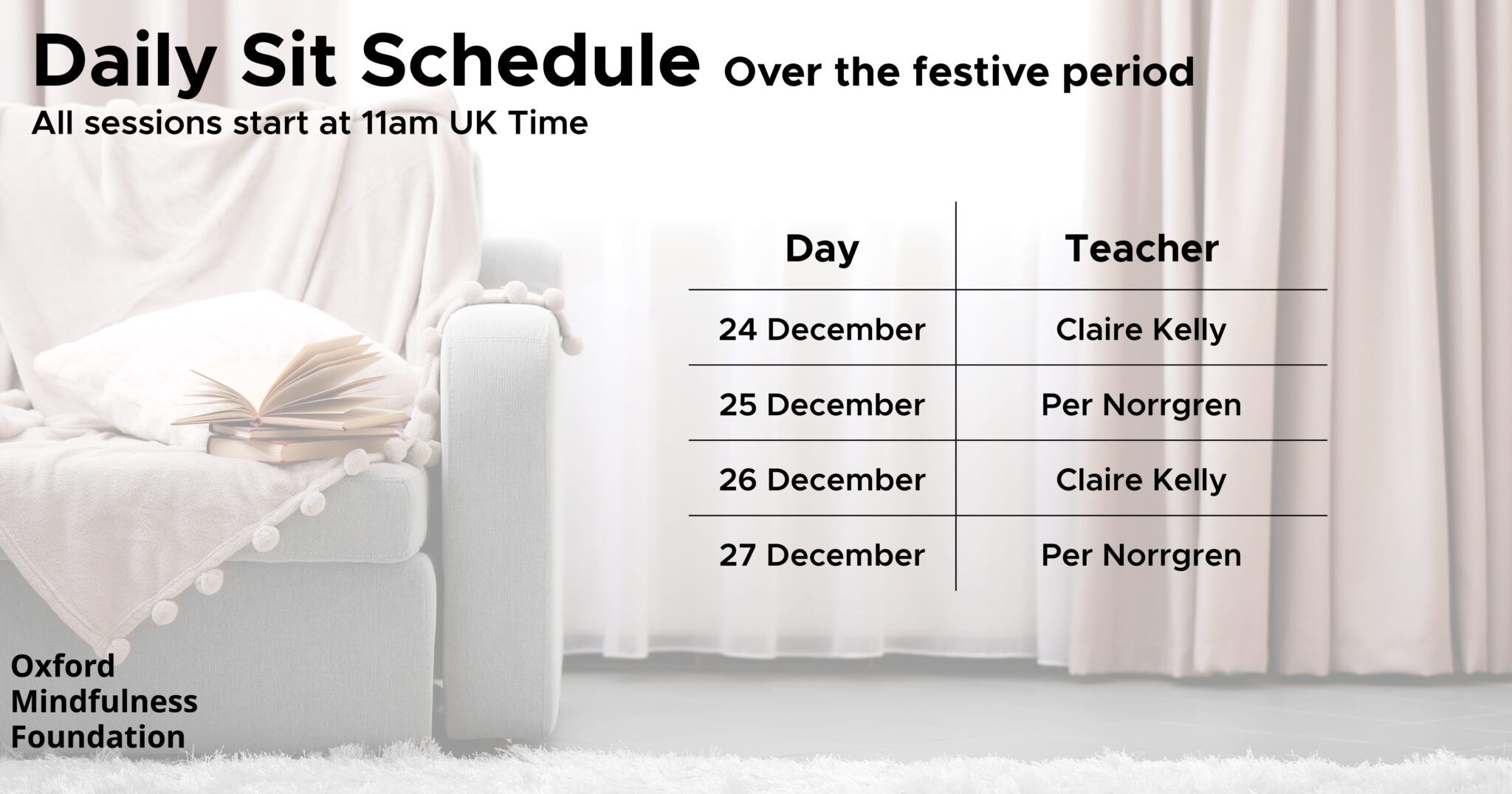 Daily Sit Schedule Over the festive period
All sessions start at 11am UK Time

| Day | Teacher |
|---|---|
| 24 December | Claire Kelly |
| 25 December | Per Norrgren |
| 26 December | Claire Kelly |
| 27 December | Per Norrgren |

Oxford Mindfulness Foundation